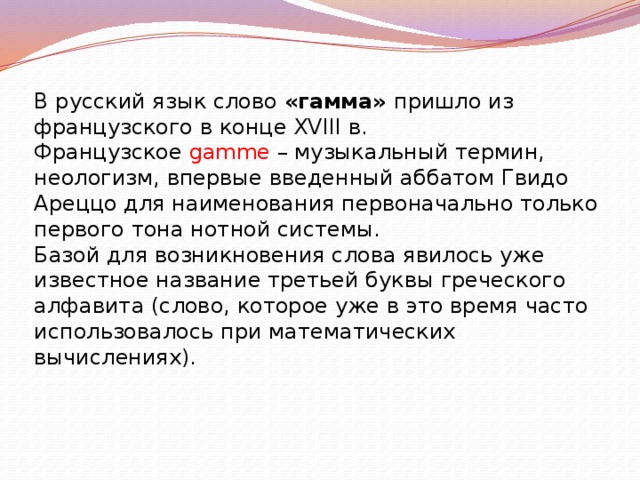 В русский язык слово «гамма» пришло из французского в конце XVIII в.
Французское gamme – музыкальный термин, неологизм, впервые введенный аббатом Гвидо Ареццо для наименования первоначально только первого тона нотной системы.
Базой для возникновения слова явилось уже известное название третьей буквы греческого алфавита (слово, которое уже в это время часто использовалось при математических вычислениях).